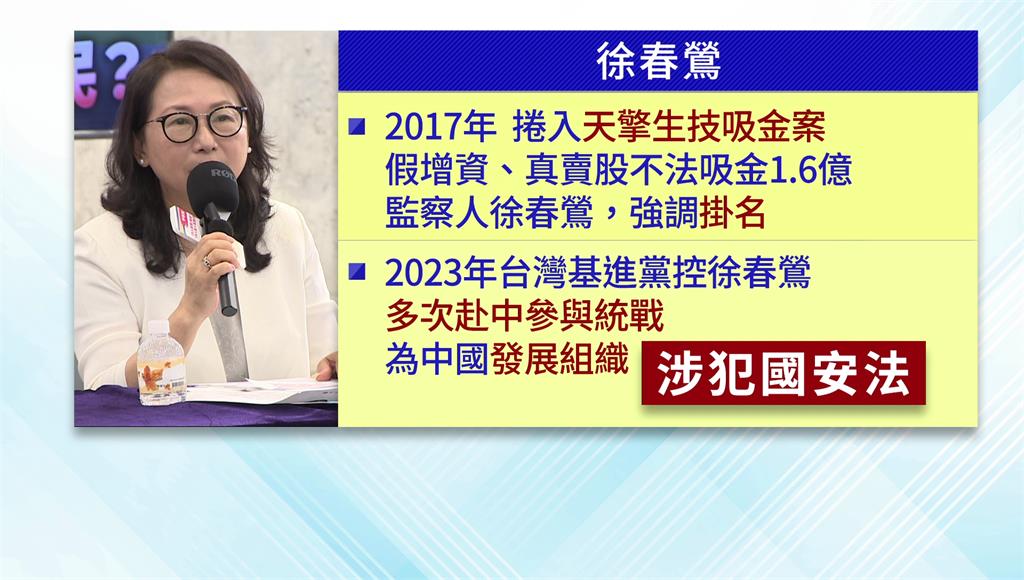 民?

徐春鶯

2017年 捲入天擎生技吸金案
假增資、真賣股不法吸金1.6億
監察人徐春鶯，強調掛名

2023年台灣基進黨控徐春鶯
多次赴中參與統戰
為中國發展組織

涉犯國安法